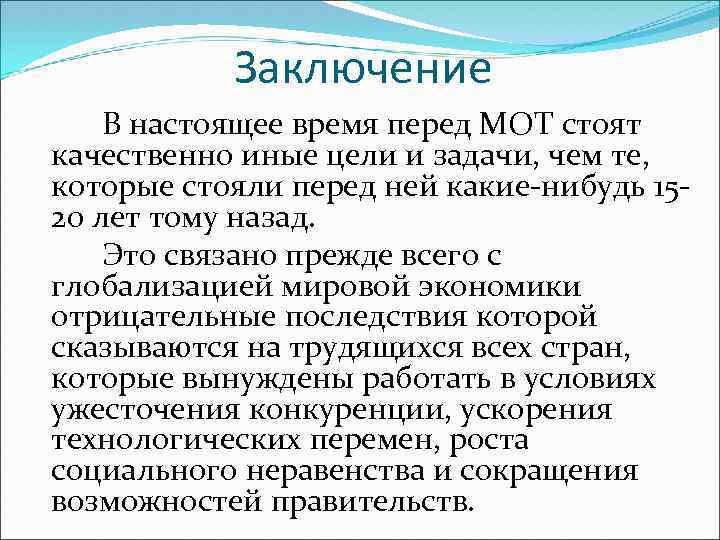 Заключение

В настоящее время перед МОТ стоят качественно иные цели и задачи, чем те, которые стояли перед ней какие-нибудь 15-20 лет тому назад.

Это связано прежде всего с глобализацией мировой экономики отрицательные последствия которой сказываются на трудящихся всех стран, которые вынуждены работать в условиях ужесточения конкуренции, ускорения технологических перемен, роста социального неравенства и сокращения возможностей правительств.